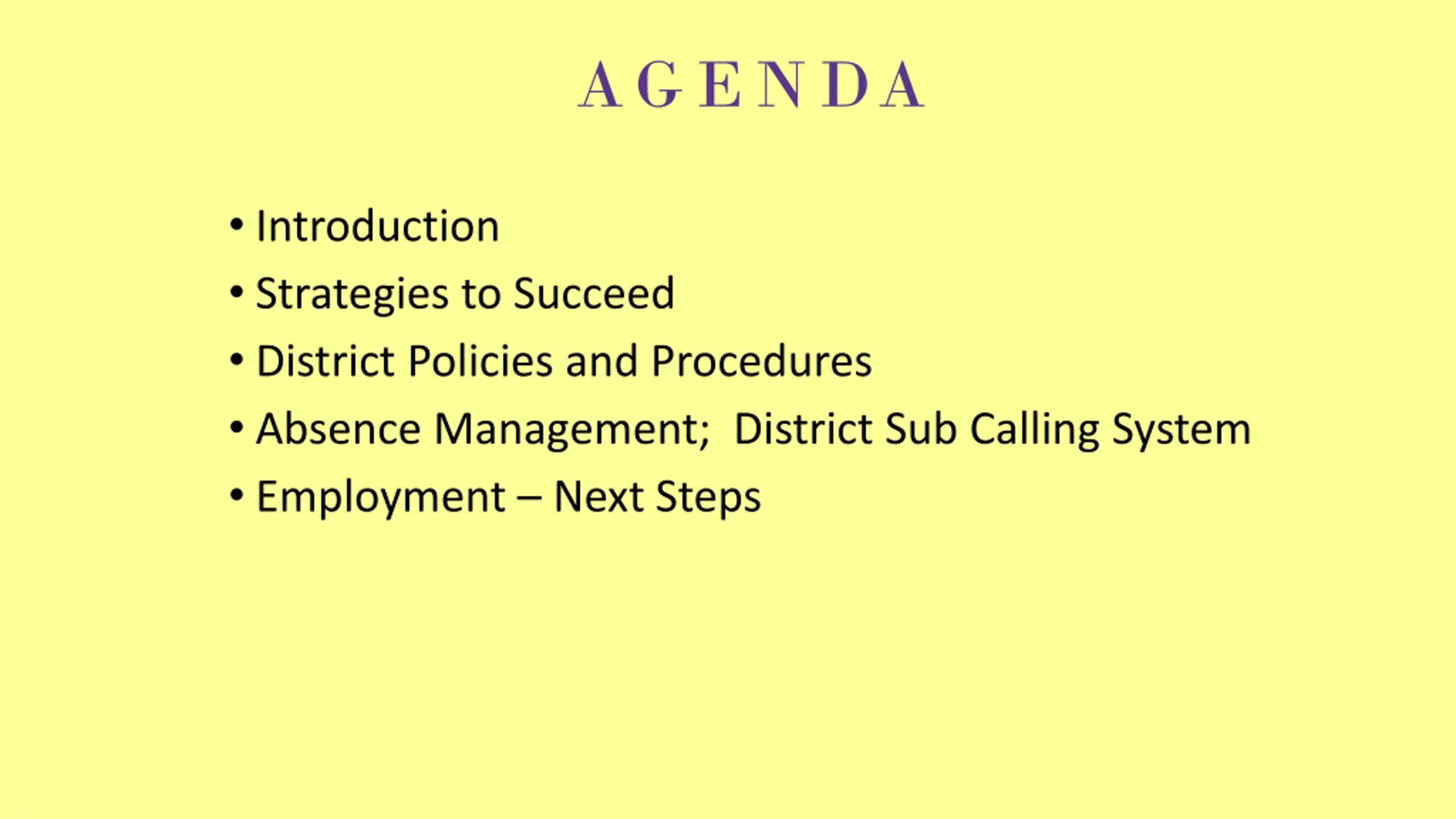 AGENDA

• Introduction
• Strategies to Succeed
• District Policies and Procedures
• Absence Management; District Sub Calling System
• Employment – Next Steps